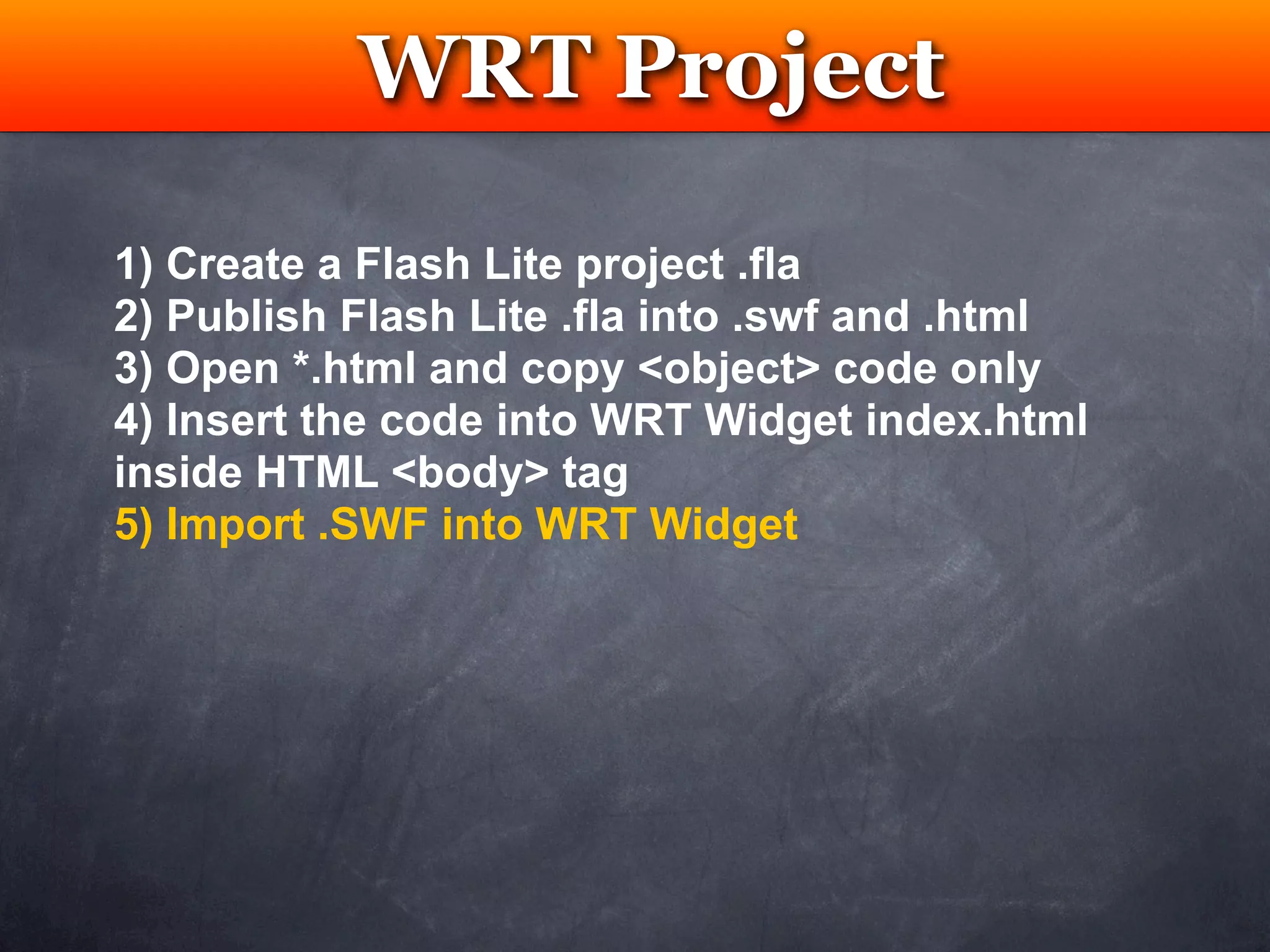 WRT Project

1) Create a Flash Lite project .fla
2) Publish Flash Lite .fla into .swf and .html
3) Open *.html and copy <object> code only
4) Insert the code into WRT Widget index.html inside HTML <body> tag
5) Import .SWF into WRT Widget